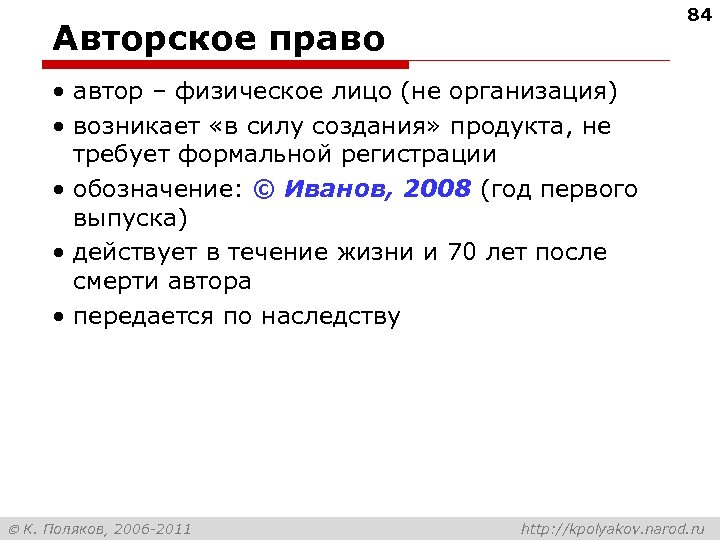 84

Авторское право

• автор – физическое лицо (не организация)
• возникает «в силу создания» продукта, не требует формальной регистрации
• обозначение: © Иванов, 2008 (год первого выпуска)
• действует в течение жизни и 70 лет после смерти автора
• передается по наследству

© К. Поляков, 2006-2011

http://kpolyakov.narod.ru